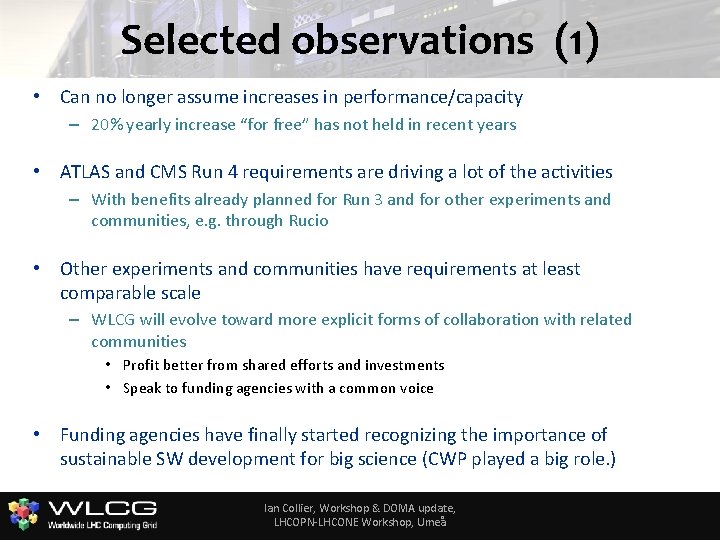 Selected observations (1)

• Can no longer assume increases in performance/capacity
– 20% yearly increase "for free" has not held in recent years

• ATLAS and CMS Run 4 requirements are driving a lot of the activities
– With benefits already planned for Run 3 and for other experiments and communities, e.g. through Rucio

• Other experiments and communities have requirements at least comparable scale
– WLCG will evolve toward more explicit forms of collaboration with related communities
• Profit better from shared efforts and investments
• Speak to funding agencies with a common voice

• Funding agencies have finally started recognizing the importance of sustainable SW development for big science (CWP played a big role.)

WLCG Worldwide LHC Computing Grid

Ian Collier, Workshop & DOMA update, LHCOPN-LHCONE Workshop, Umeå